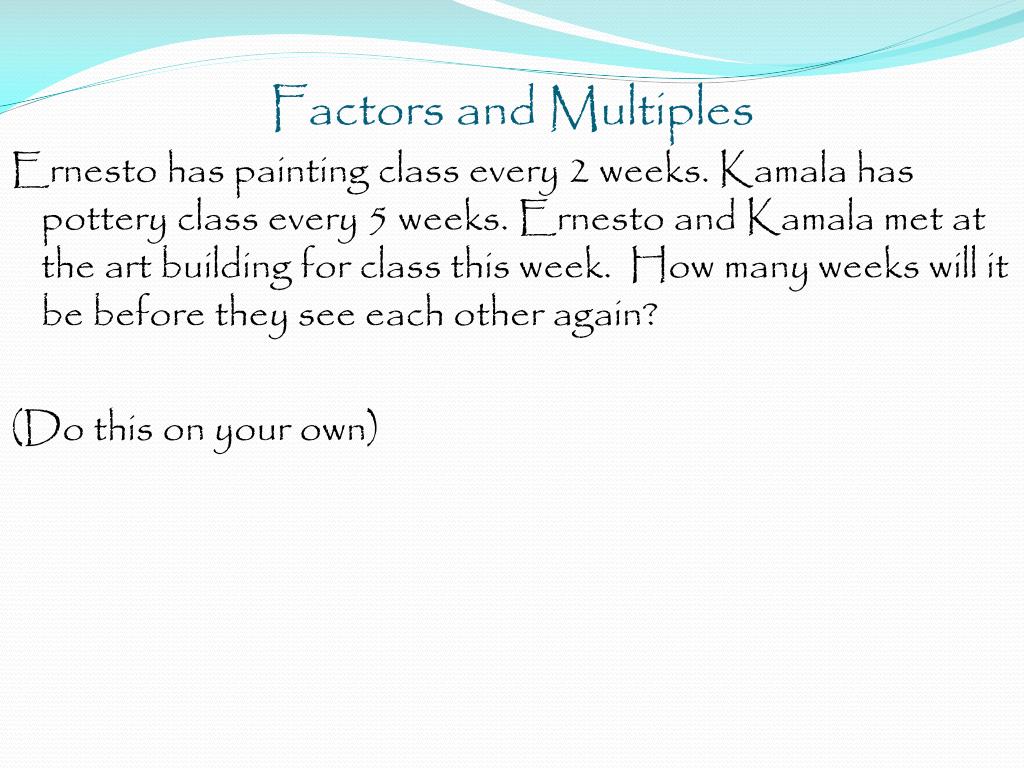 Factors and Multiples

Ernesto has painting class every 2 weeks. Kamala has pottery class every 5 weeks. Ernesto and Kamala met at the art building for class this week. How many weeks will it be before they see each other again?

(Do this on your own)